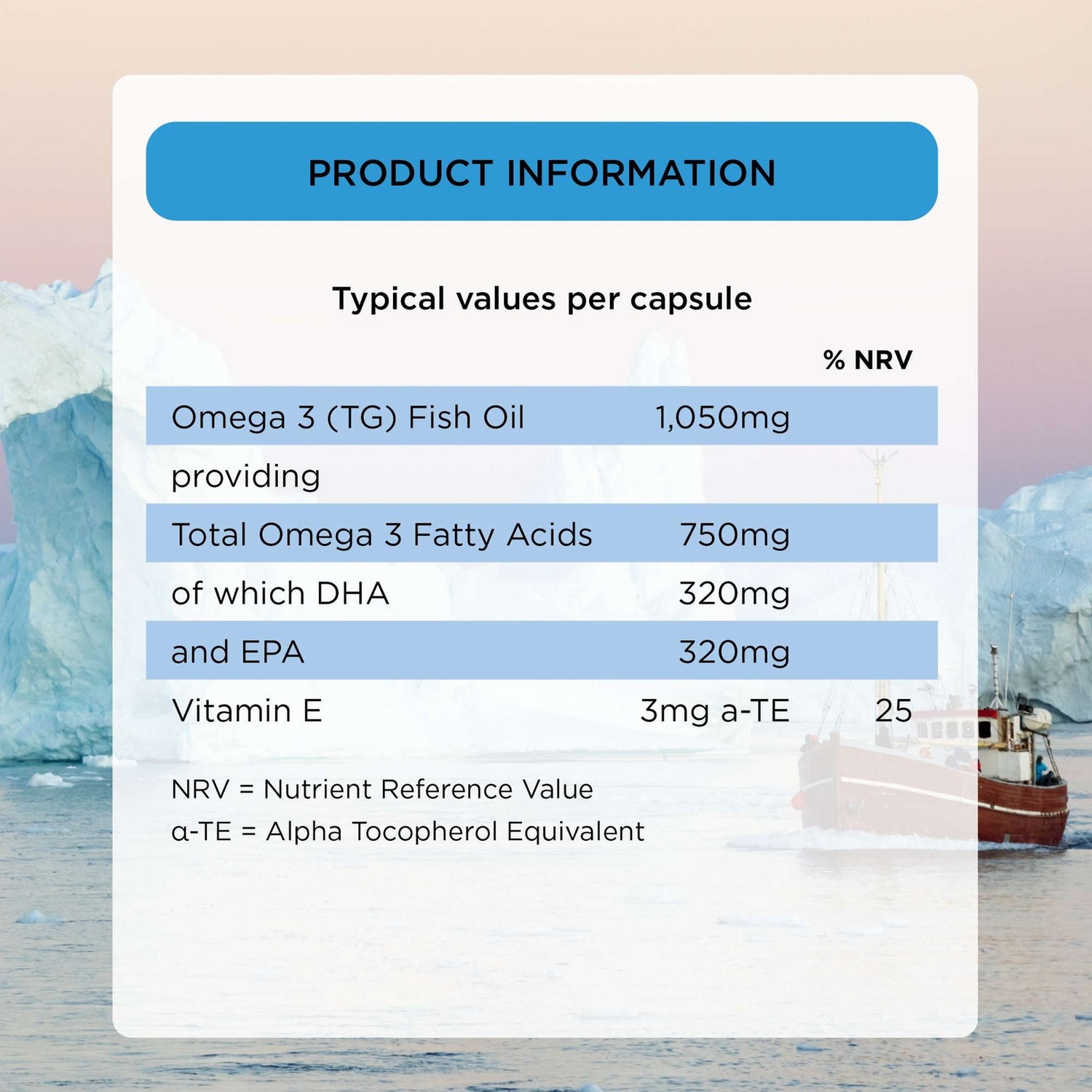 PRODUCT INFORMATION

Typical values per capsule

| | | % NRV |
|---|---|---|
| Omega 3 (TG) Fish Oil | 1,050mg | |
| providing | | |
| Total Omega 3 Fatty Acids | 750mg | |
| of which DHA | 320mg | |
| and EPA | 320mg | |
| Vitamin E | 3mg a-TE | 25 |

NRV = Nutrient Reference Value
α-TE = Alpha Tocopherol Equivalent